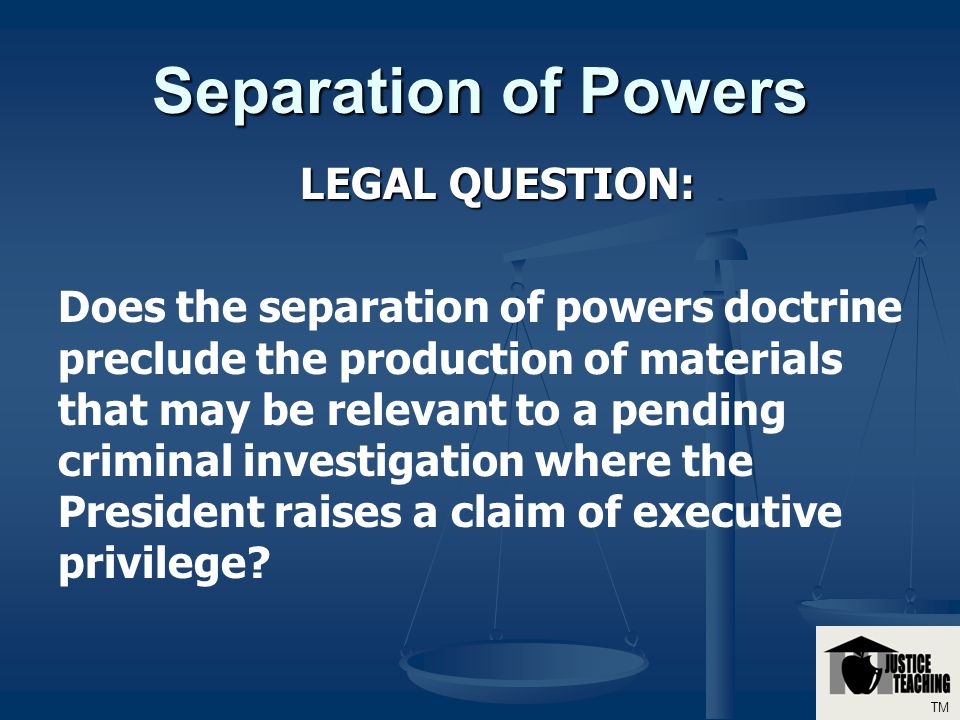 Separation of Powers

LEGAL QUESTION:

Does the separation of powers doctrine preclude the production of materials that may be relevant to a pending criminal investigation where the President raises a claim of executive privilege?

JUSTICE TEACHING
TM